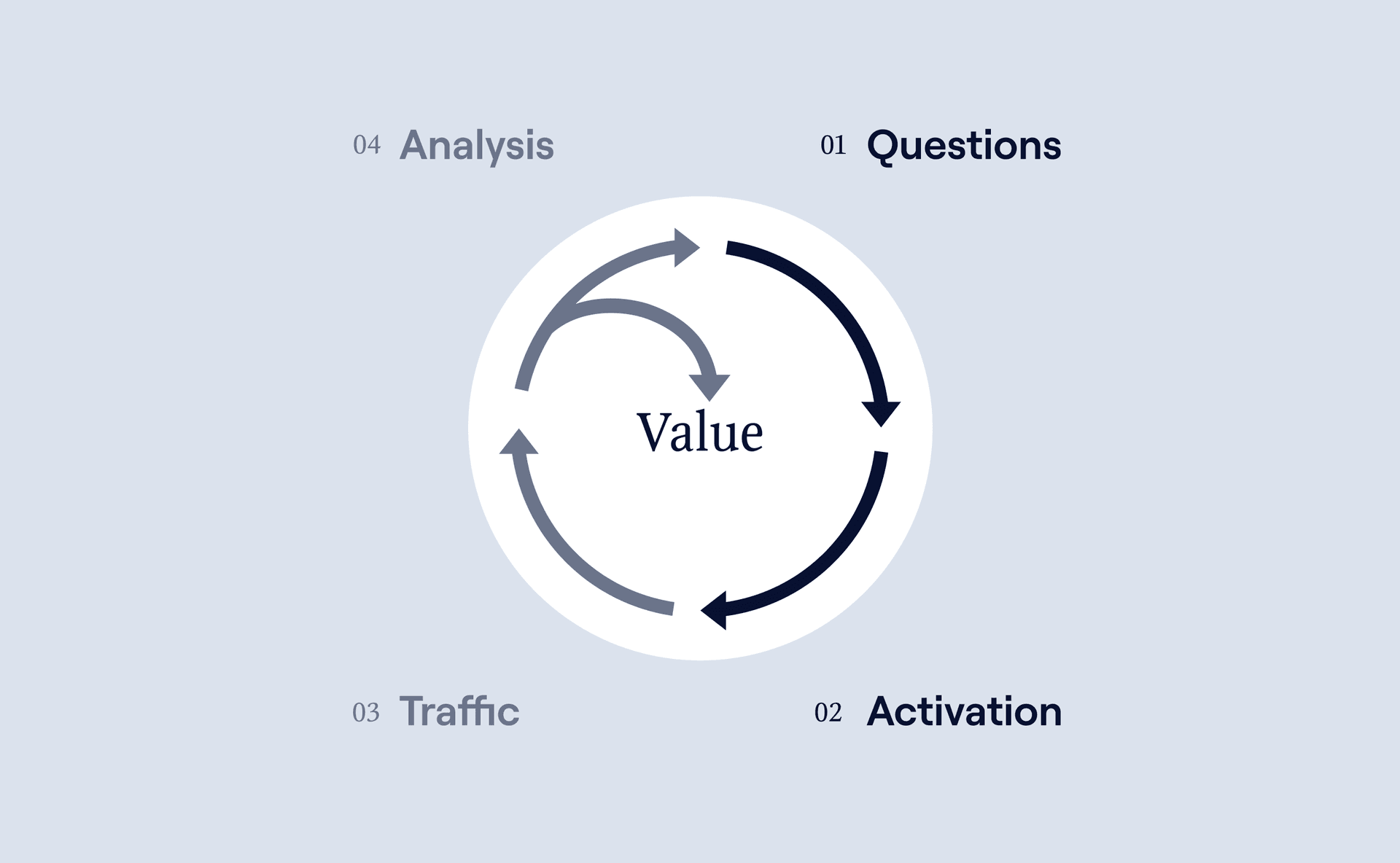 04 Analysis

01 Questions

Value

03 Traffic

02 Activation